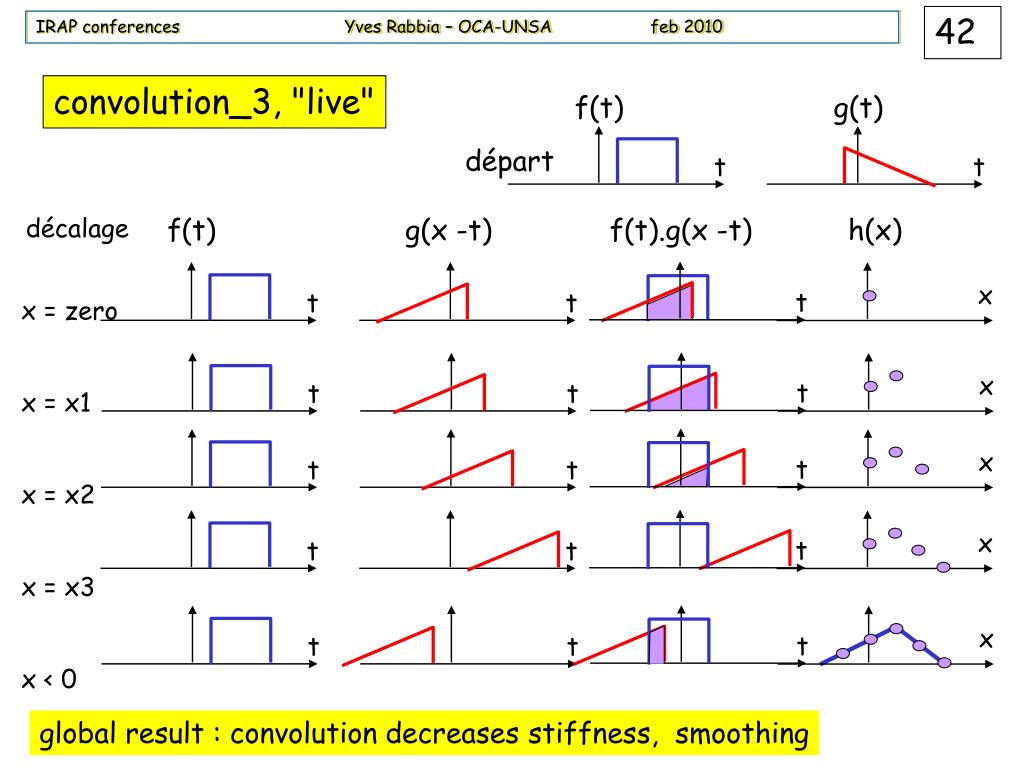 IRAP conferences Yves Rabbia – OCA-UNSA feb 2010

42

convolution_3, "live"

f(t)

g(t)

départ

t

t

décalage f(t) g(x -t) f(t).g(x -t) h(x)

x = zero

t t t x

x = x1

t t t x

x = x2

t t t x

x = x3

t t t x

x < 0

t t t x

global result : convolution decreases stiffness, smoothing